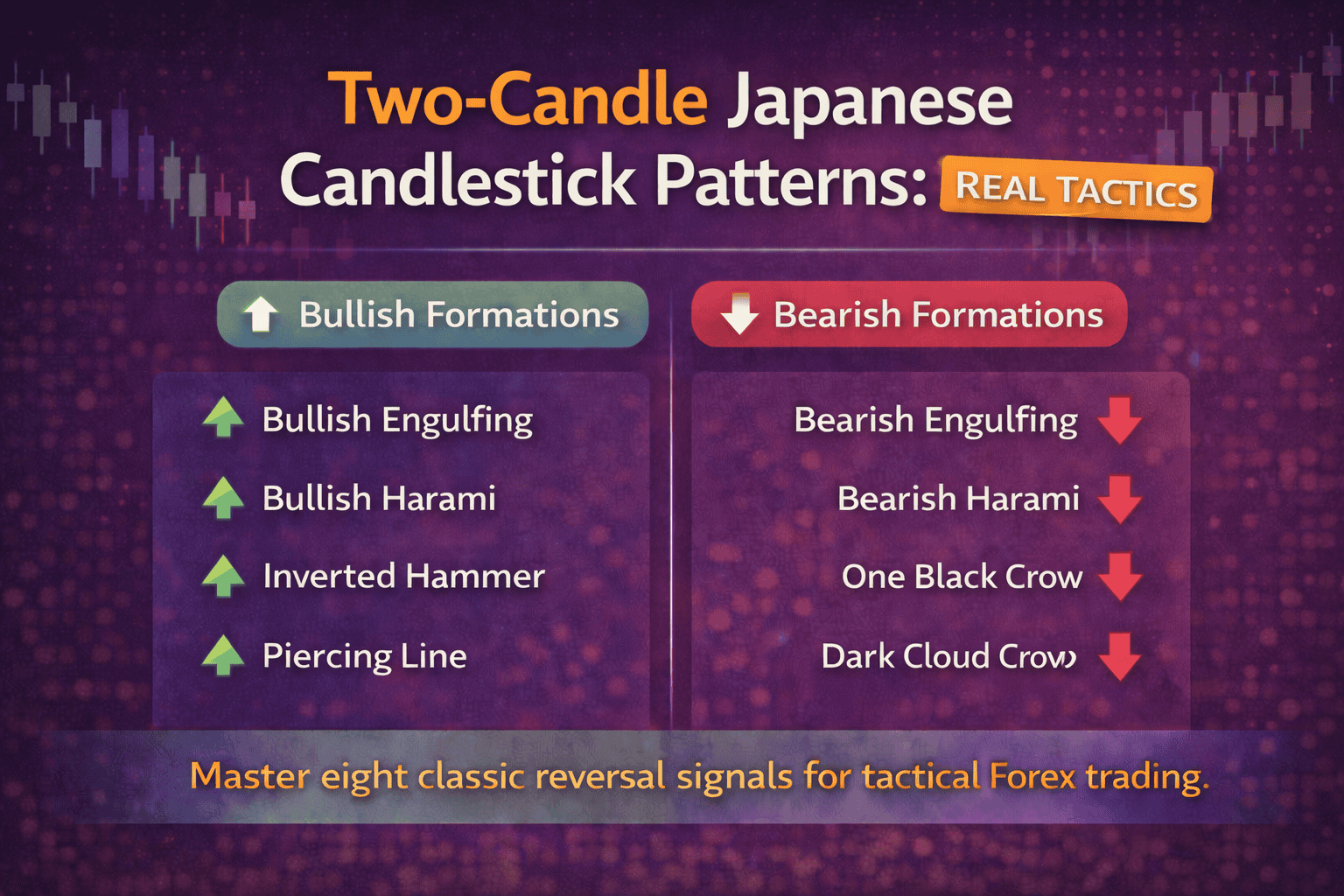 Two-Candle Japanese Candlestick Patterns: REAL TACTICS

Bullish Formations

Bullish Engulfing

Bullish Harami

Inverted Hammer

Piercing Line

Bearish Formations

Bearish Engulfing

Bearish Harami

One Black Crow

Dark Cloud Crow

Master eight classic reversal signals for tactical Forex trading.